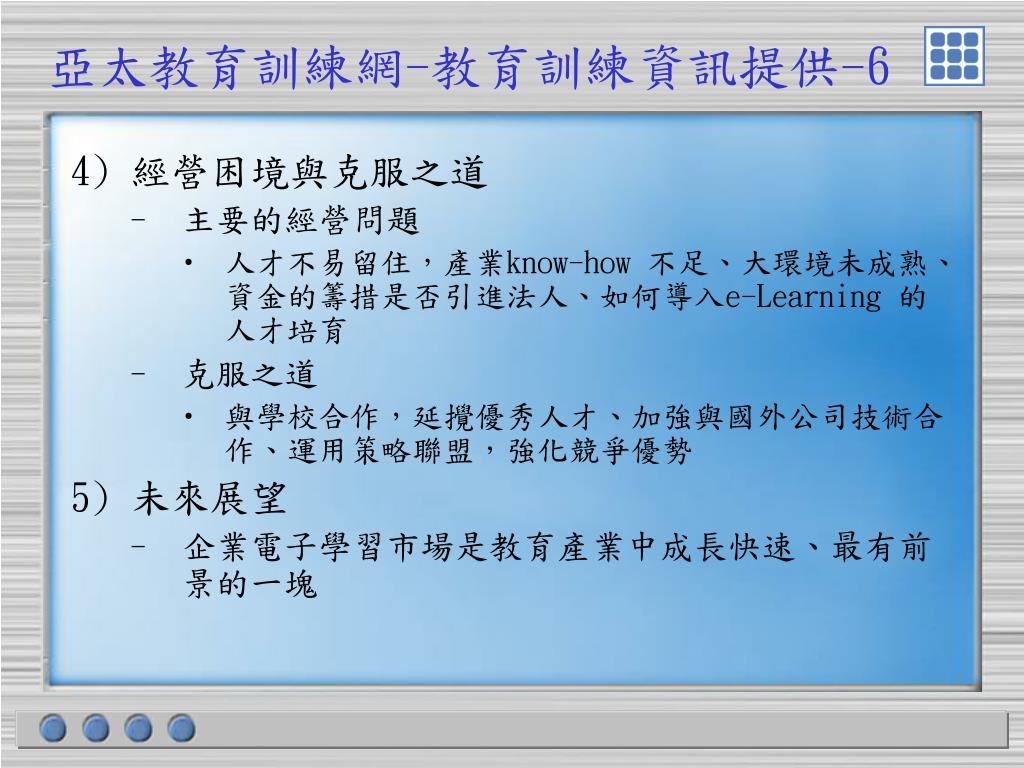 亞太教育訓練網-教育訓練資訊提供-6

4) 經營困境與克服之道

– 主要的經營問題

• 人才不易留住，產業know-how 不足、大環境未成熟、資金的籌措是否引進法人、如何導入e-Learning 的人才培育

– 克服之道

• 與學校合作，延攬優秀人才、加強與國外公司技術合作、運用策略聯盟，強化競爭優勢

5) 未來展望

– 企業電子學習市場是教育產業中成長快速、最有前景的一塊